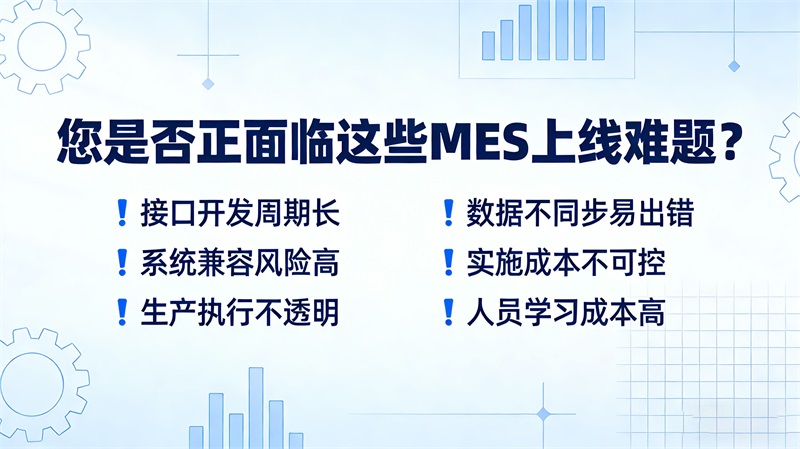 您是否正面临这些MES上线难题？

! 接口开发周期长
! 系统兼容风险高
! 生产执行不透明

! 数据不同步易出错
! 实施成本不可控
! 人员学习成本高